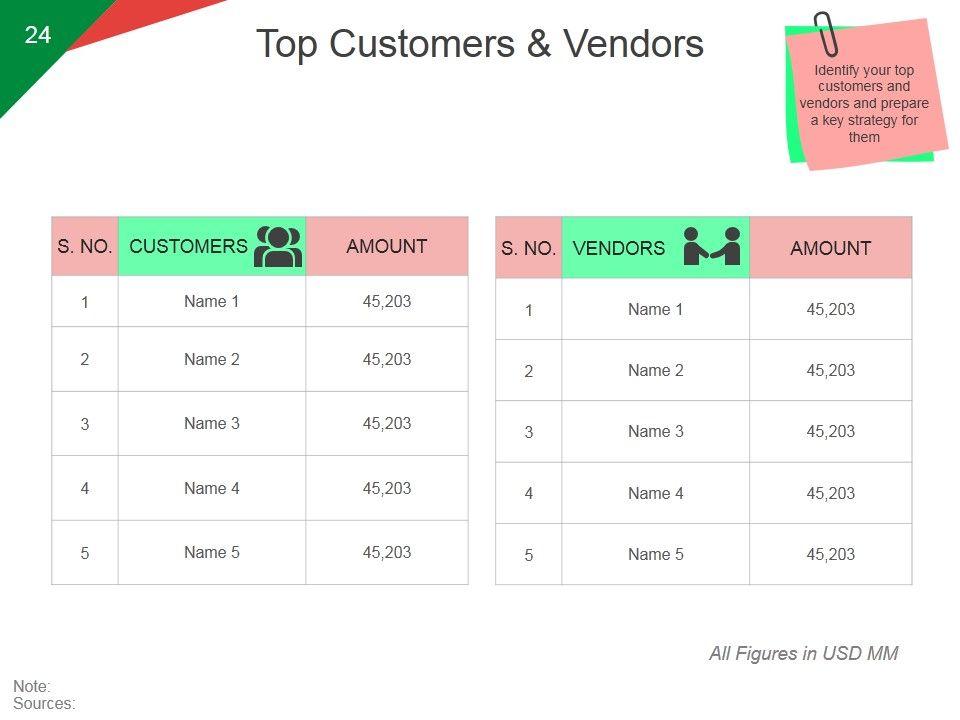 24

Top Customers & Vendors

Identify your top customers and vendors and prepare a key strategy for them

| S. NO. | CUSTOMERS | AMOUNT |
|---|---|---|
| 1 | Name 1 | 45,203 |
| 2 | Name 2 | 45,203 |
| 3 | Name 3 | 45,203 |
| 4 | Name 4 | 45,203 |
| 5 | Name 5 | 45,203 |

| S. NO. | VENDORS | AMOUNT |
|---|---|---|
| 1 | Name 1 | 45,203 |
| 2 | Name 2 | 45,203 |
| 3 | Name 3 | 45,203 |
| 4 | Name 4 | 45,203 |
| 5 | Name 5 | 45,203 |

All Figures in USD MM

Note:
Sources: